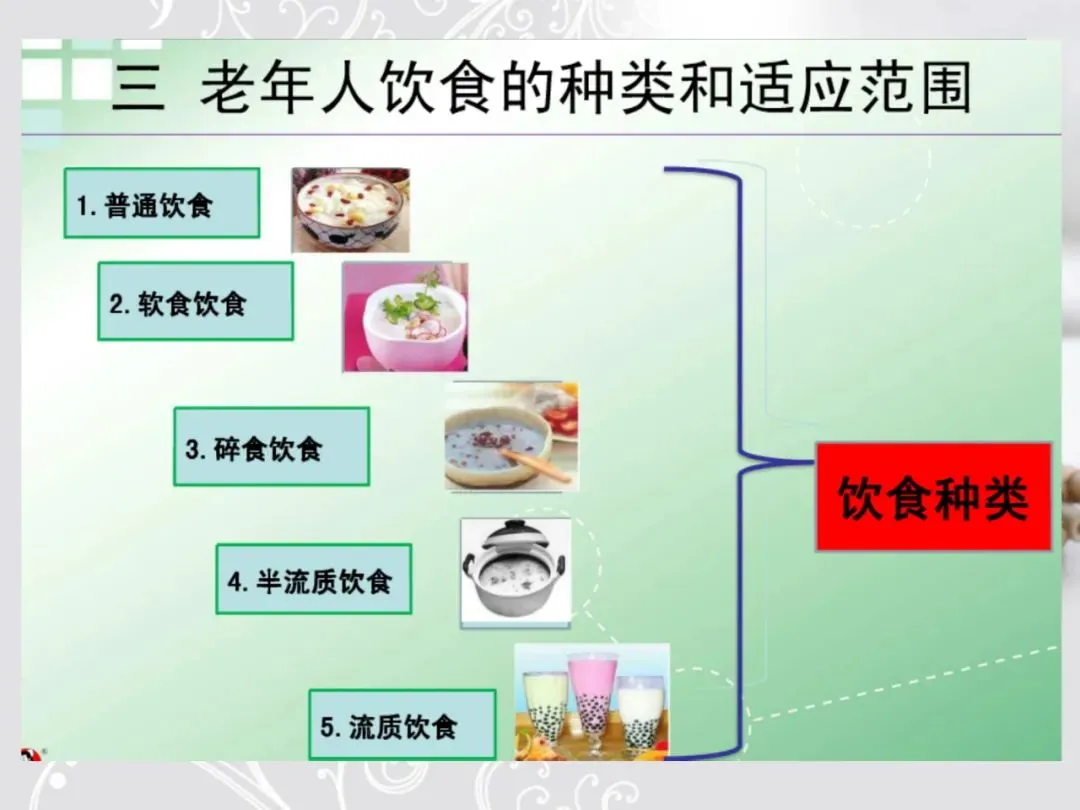 三 老年人饮食的种类和适应范围

1. 普通饮食

2. 软食饮食

3. 碎食饮食

4. 半流质饮食

5. 流质饮食

饮食种类